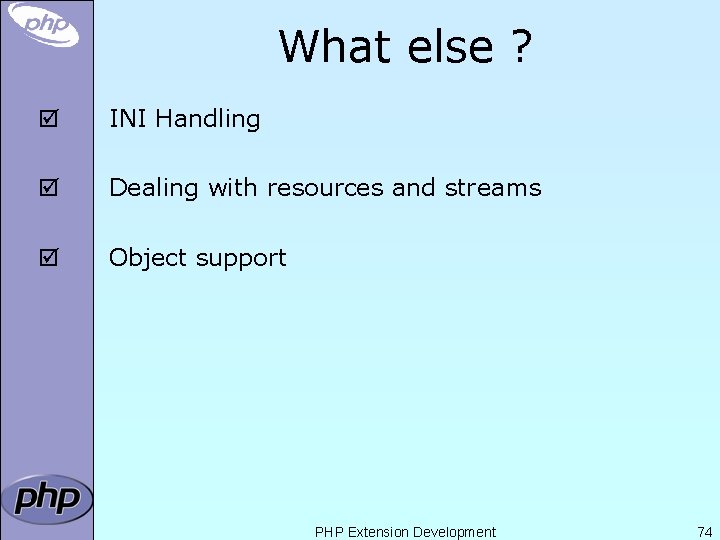 php

What else ?

☑ INI Handling

☑ Dealing with resources and streams

☑ Object support

php

PHP Extension Development 74